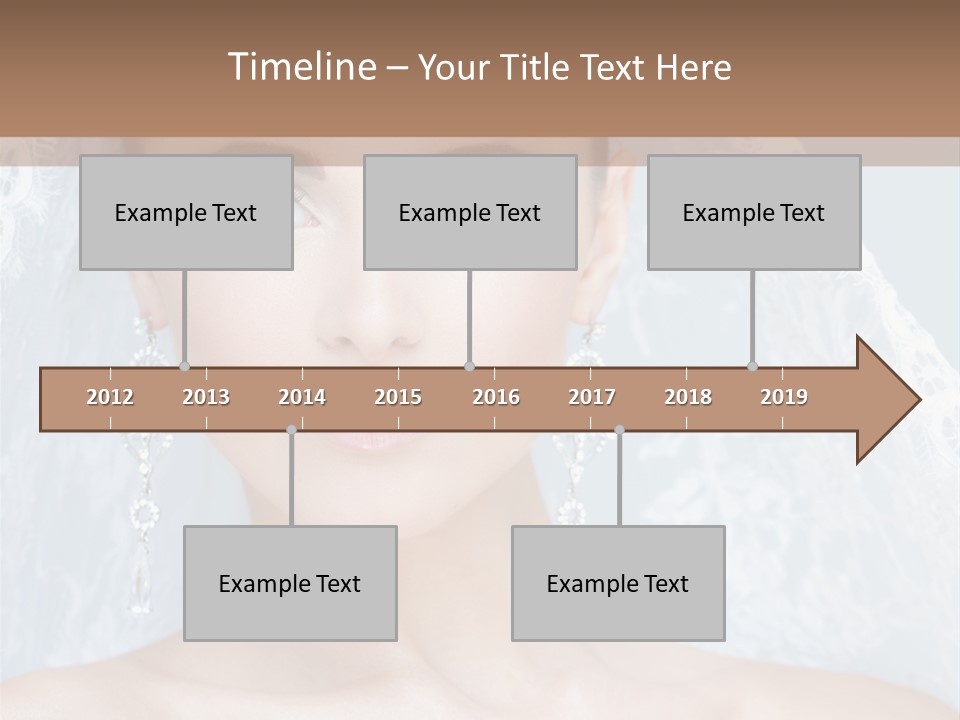 Timeline – Your Title Text Here

Example Text

Example Text

Example Text

2012 2013 2014 2015 2016 2017 2018 2019

Example Text

Example Text